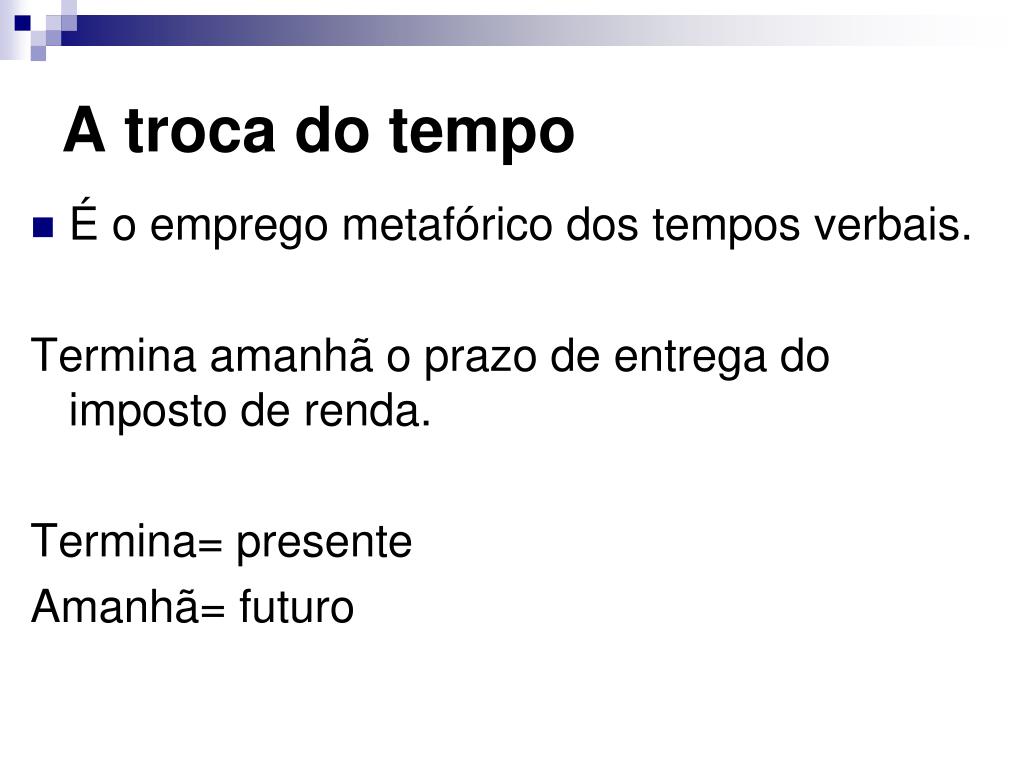 A troca do tempo

É o emprego metafórico dos tempos verbais.

Termina amanhã o prazo de entrega do imposto de renda.

Termina= presente
Amanhã= futuro